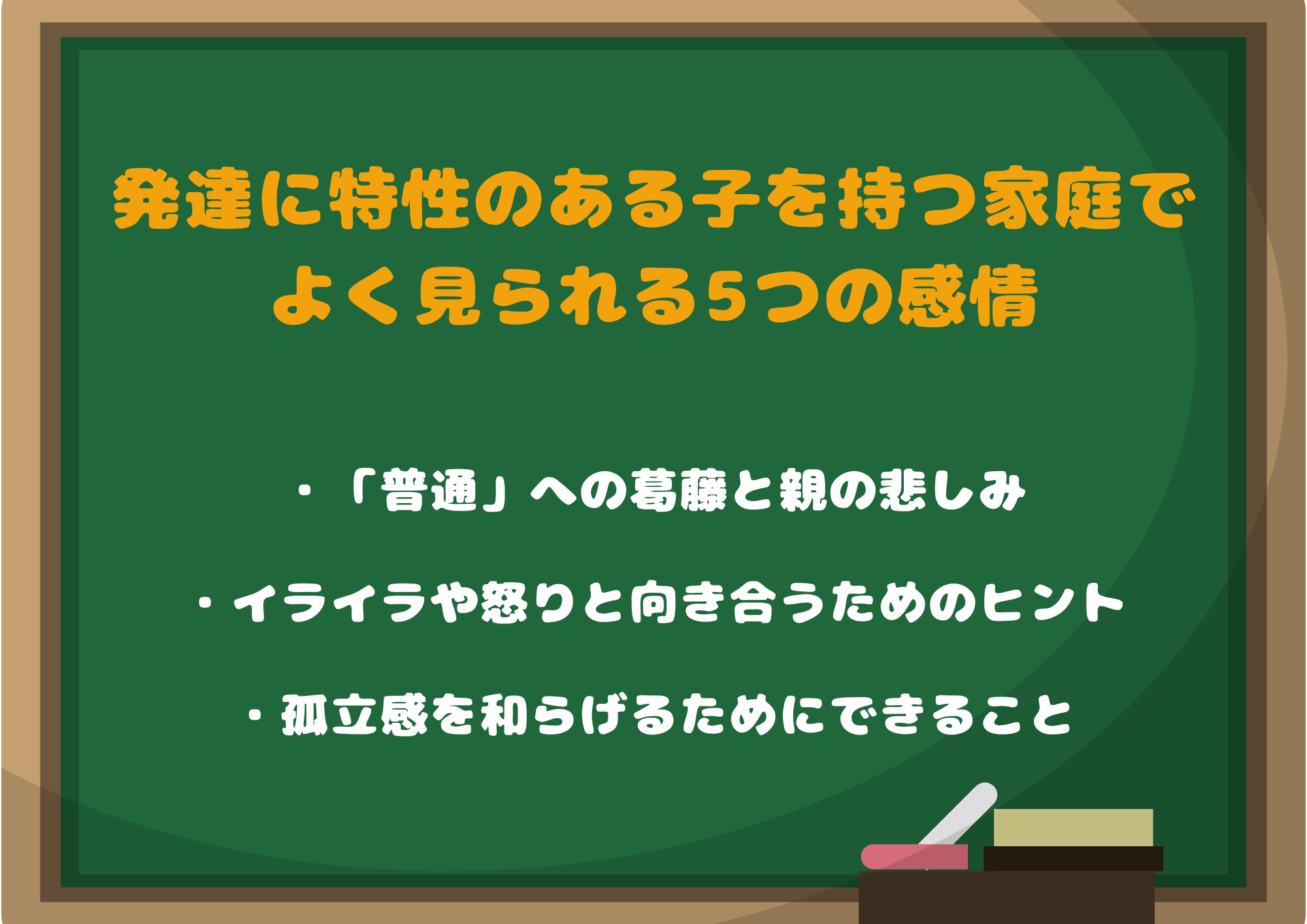 発達に特性のある子を持つ家庭でよく見られる5つの感情

・「普通」への葛藤と親の悲しみ

・イライラや怒りと向き合うためのヒント

・孤立感を和らげるためにできること